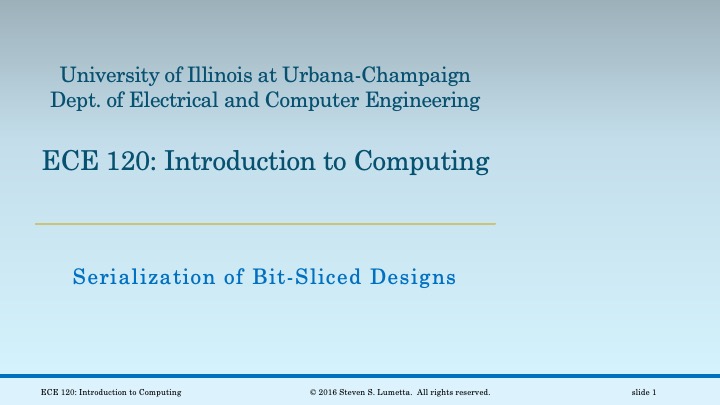 University of Illinois at Urbana-Champaign
Dept. of Electrical and Computer Engineering

ECE 120: Introduction to Computing

Serialization of Bit-Sliced Designs

ECE 120: Introduction to Computing © 2016 Steven S. Lumetta. All rights reserved. slide 1